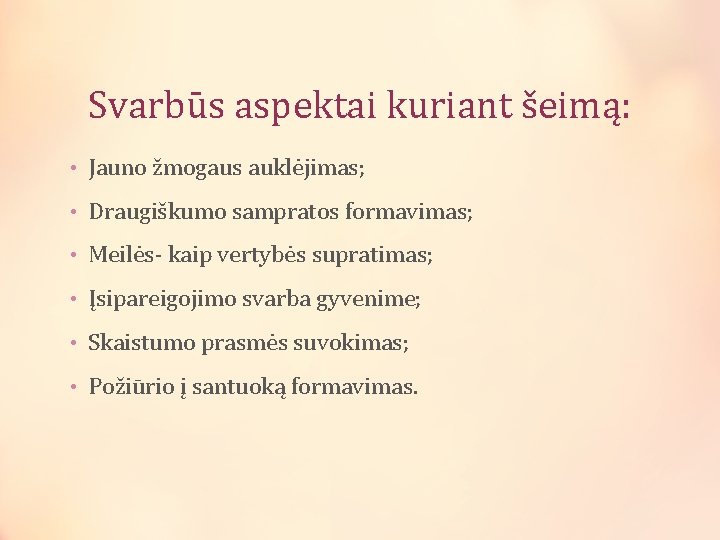 Svarbūs aspektai kuriant šeimą:

• Jauno žmogaus auklėjimas;
• Draugiškumo sampratos formavimas;
• Meilės- kaip vertybės supratimas;
• Įsipareigojimo svarba gyvenime;
• Skaistumo prasmės suvokimas;
• Požiūrio į santuoką formavimas.